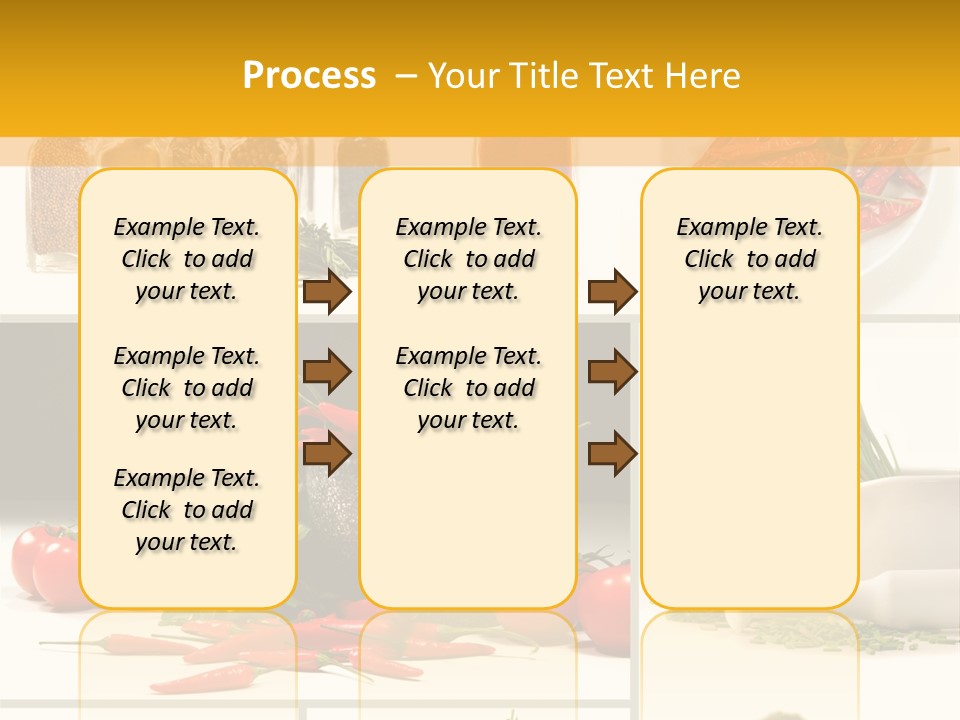 Process – Your Title Text Here

Example Text. Click to add your text.

Example Text. Click to add your text.

Example Text. Click to add your text.

Example Text. Click to add your text.

Example Text. Click to add your text.

Example Text. Click to add your text.